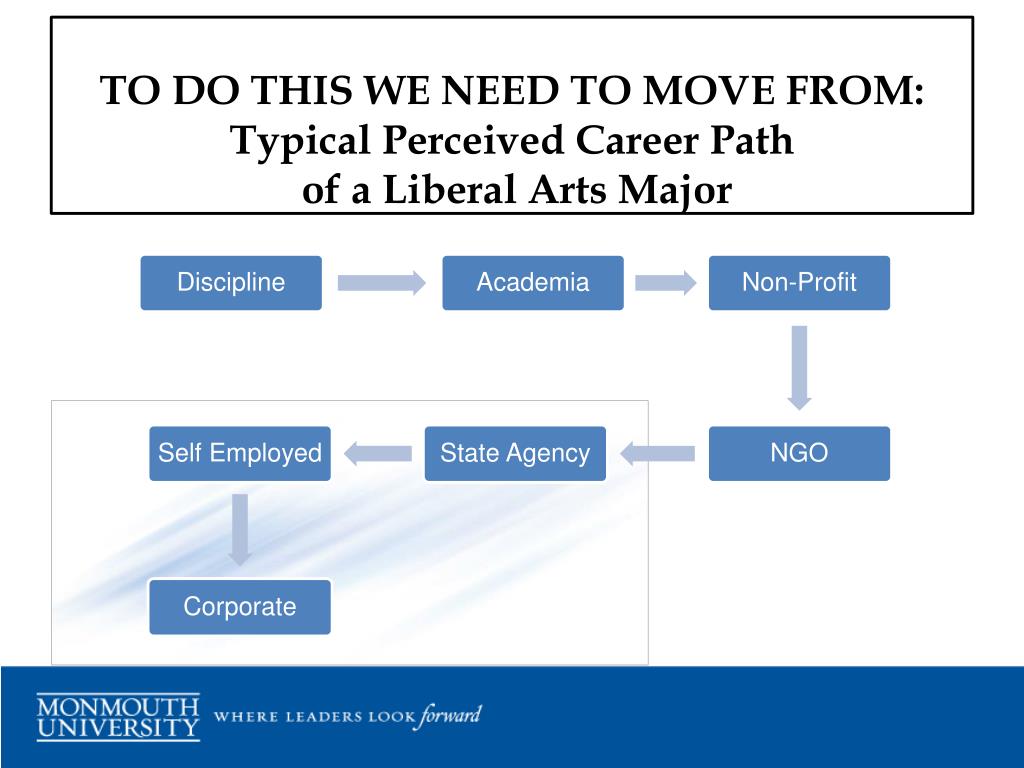 TO DO THIS WE NEED TO MOVE FROM:
Typical Perceived Career Path of a Liberal Arts Major

Discipline

Academia

Non-Profit

NGO

State Agency

Self Employed

Corporate

MONMOUTH UNIVERSITY

WHERE LEADERS LOOK forward